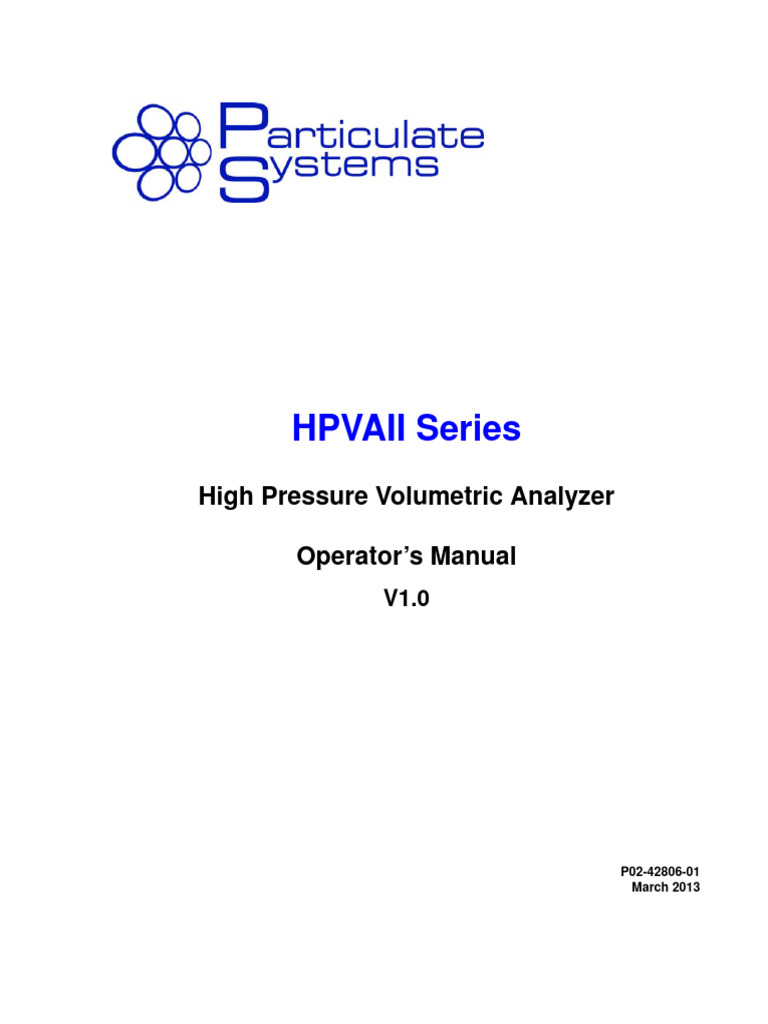 Particulate Systems

HPVAII Series

High Pressure Volumetric Analyzer

Operator's Manual

V1.0

P02-42806-01
March 2013